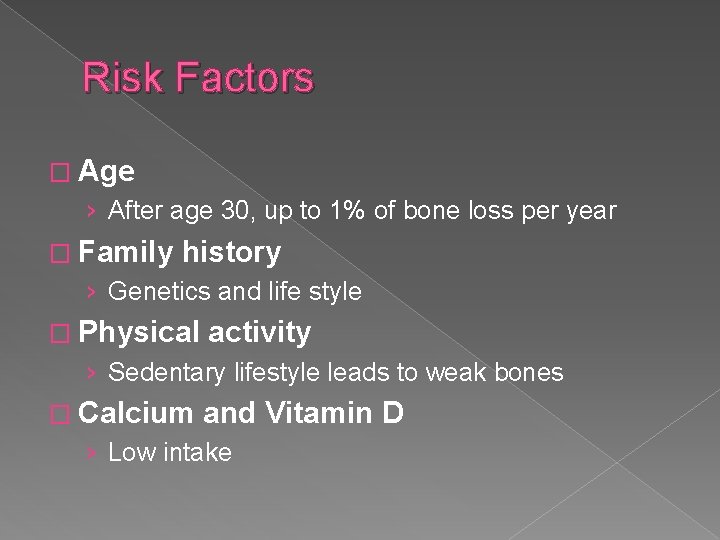 Risk Factors

□ Age
› After age 30, up to 1% of bone loss per year

□ Family history
› Genetics and life style

□ Physical activity
› Sedentary lifestyle leads to weak bones

□ Calcium and Vitamin D
› Low intake